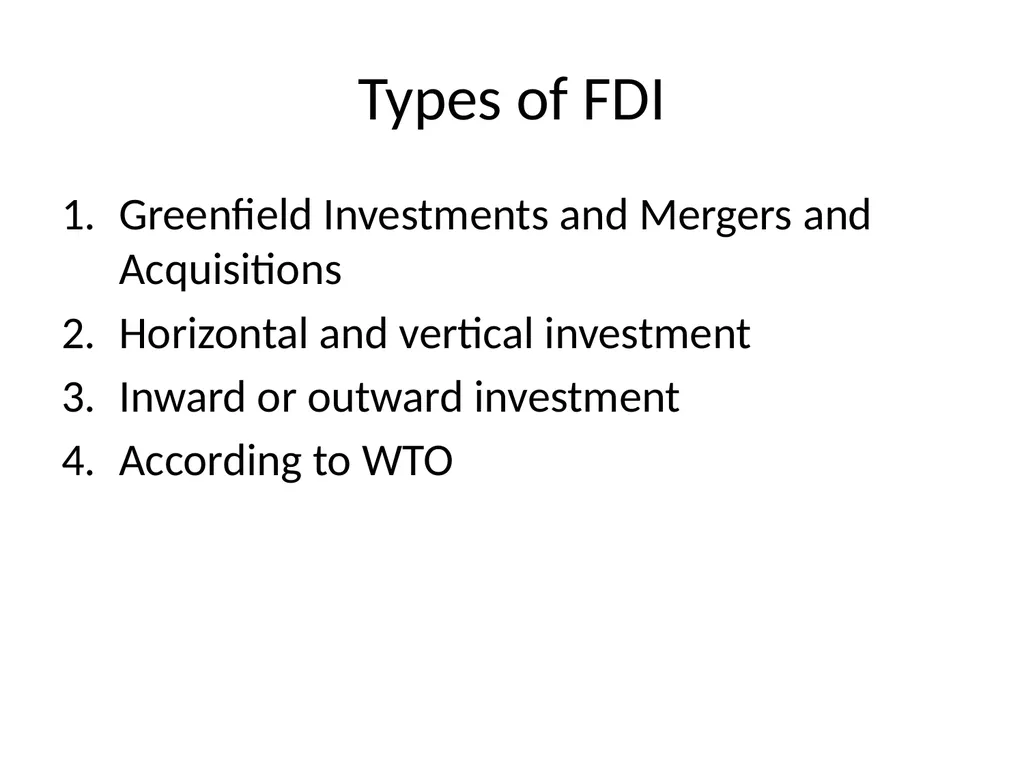 Types of FDI

1. Greenfield Investments and Mergers and Acquisitions
2. Horizontal and vertical investment
3. Inward or outward investment
4. According to WTO